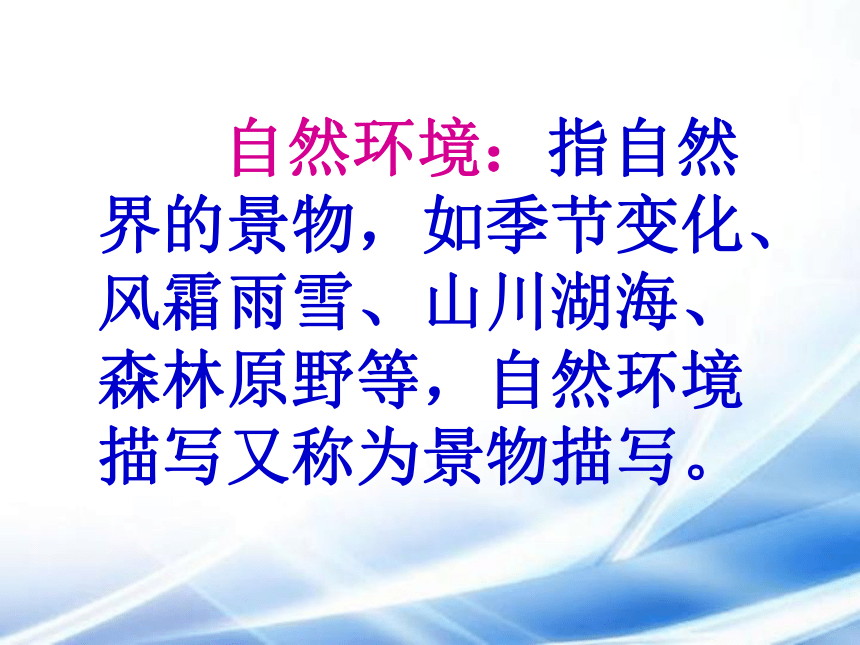 自然环境：指自然界的景物，如季节变化、风霜雨雪、山川湖海、森林原野等，自然环境描写又称为景物描写。